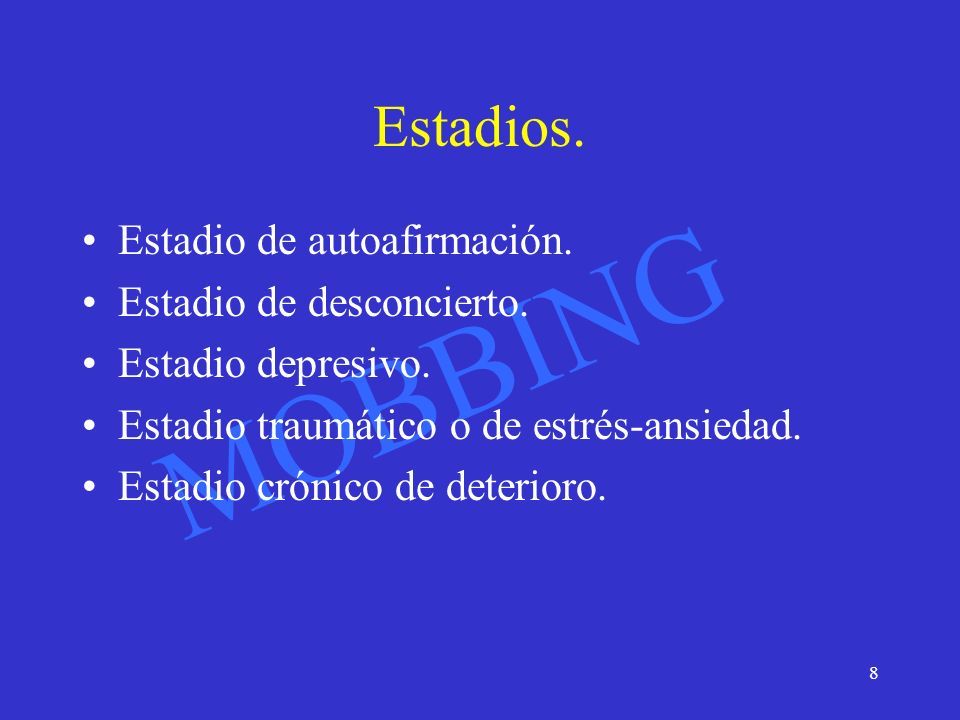 Estadios.

• Estadio de autoafirmación.
• Estadio de desconcierto.
• Estadio depresivo.
• Estadio traumático o de estrés-ansiedad.
• Estadio crónico de deterioro.

MOBBING

8